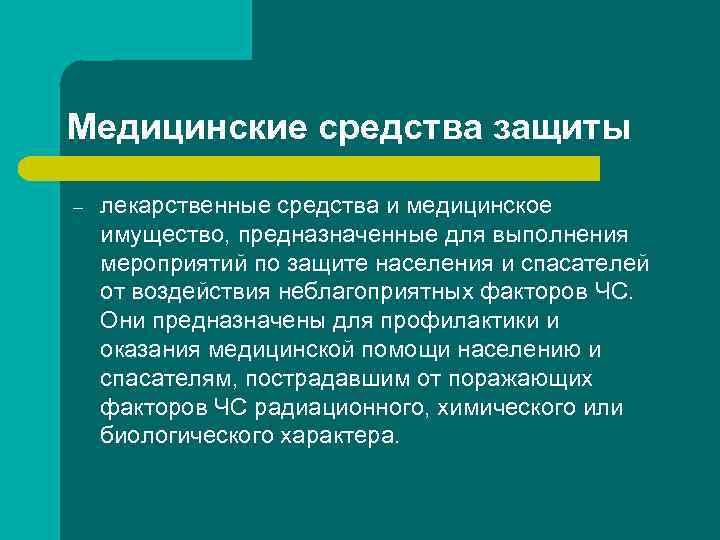 Медицинские средства защиты

– лекарственные средства и медицинское имущество, предназначенные для выполнения мероприятий по защите населения и спасателей от воздействия неблагоприятных факторов ЧС. Они предназначены для профилактики и оказания медицинской помощи населению и спасателям, пострадавшим от поражающих факторов ЧС радиационного, химического или биологического характера.